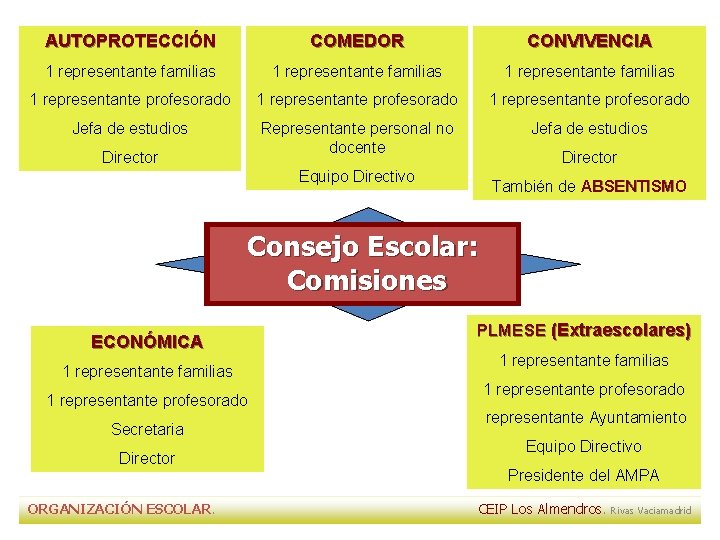 AUTOPROTECCIÓN
1 representante familias
1 representante profesorado
Jefa de estudios
Director

COMEDOR
1 representante familias
1 representante profesorado
Representante personal no docente
Equipo Directivo

CONVIVENCIA
1 representante familias
1 representante profesorado
Jefa de estudios
Director
También de ABSENTISMO

Consejo Escolar: Comisiones

ECONÓMICA
1 representante familias
1 representante profesorado
Secretaria
Director

PLMESE (Extraescolares)
1 representante familias
1 representante profesorado
representante Ayuntamiento
Equipo Directivo
Presidente del AMPA

ORGANIZACIÓN ESCOLAR.

CEIP Los Almendros. Rivas Vaciamadrid